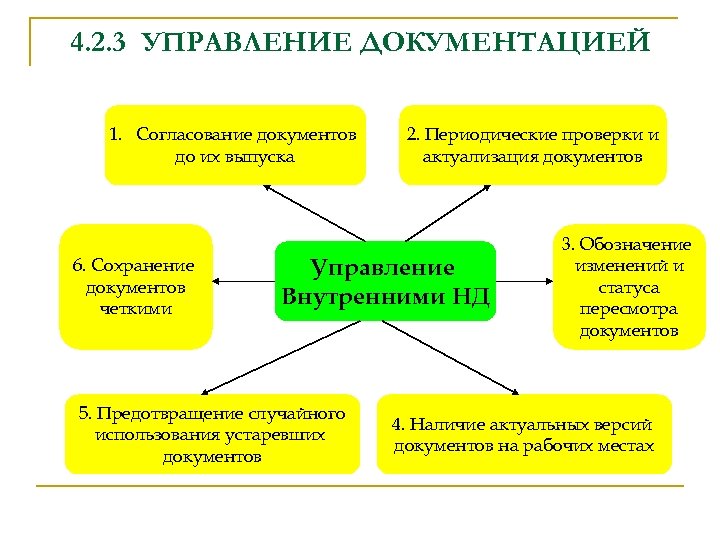 4.2.3 УПРАВЛЕНИЕ ДОКУМЕНТАЦИЕЙ

1. Согласование документов до их выпуска

2. Периодические проверки и актуализация документов

6. Сохранение документов четкими

Управление Внутренними НД

3. Обозначение изменений и статуса пересмотра документов

5. Предотвращение случайного использования устаревших документов

4. Наличие актуальных версий документов на рабочих местах